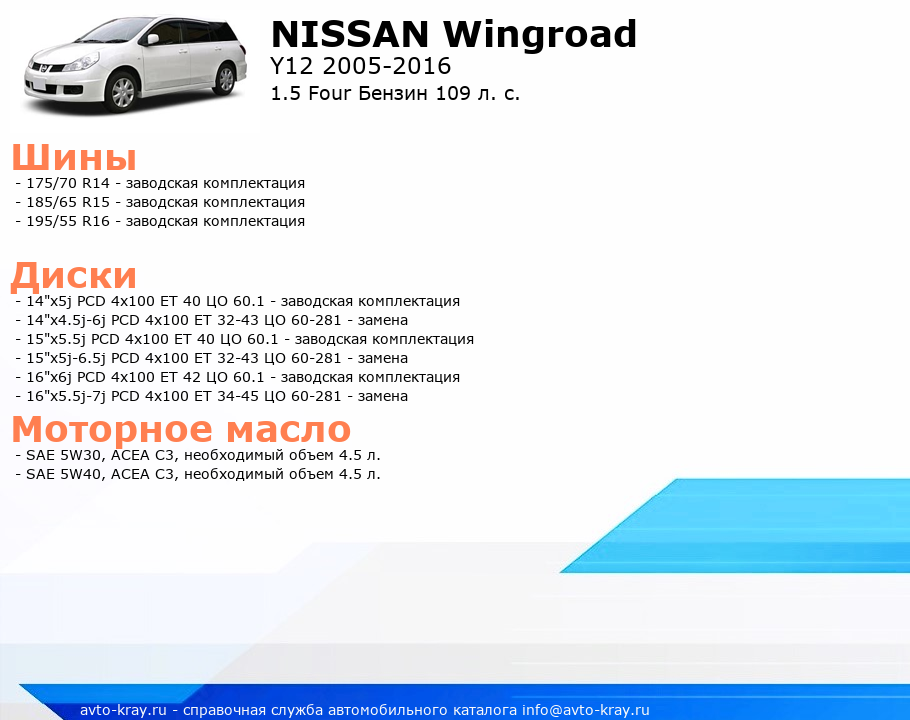 NISSAN Wingroad
Y12 2005-2016
1.5 Four Бензин 109 л. с.

Шины
- 175/70 R14 - заводская комплектация
- 185/65 R15 - заводская комплектация
- 195/55 R16 - заводская комплектация

Диски
- 14"x5j PCD 4x100 ET 40 ЦО 60.1 - заводская комплектация
- 14"x4.5j-6j PCD 4x100 ET 32-43 ЦО 60-281 - замена
- 15"x5.5j PCD 4x100 ET 40 ЦО 60.1 - заводская комплектация
- 15"x5j-6.5j PCD 4x100 ET 32-43 ЦО 60-281 - замена
- 16"x6j PCD 4x100 ET 42 ЦО 60.1 - заводская комплектация
- 16"x5.5j-7j PCD 4x100 ET 34-45 ЦО 60-281 - замена

Моторное масло
- SAE 5W30, ACEA C3, необходимый объем 4.5 л.
- SAE 5W40, ACEA C3, необходимый объем 4.5 л.

avto-kray.ru - справочная служба автомобильного каталога info@avto-kray.ru